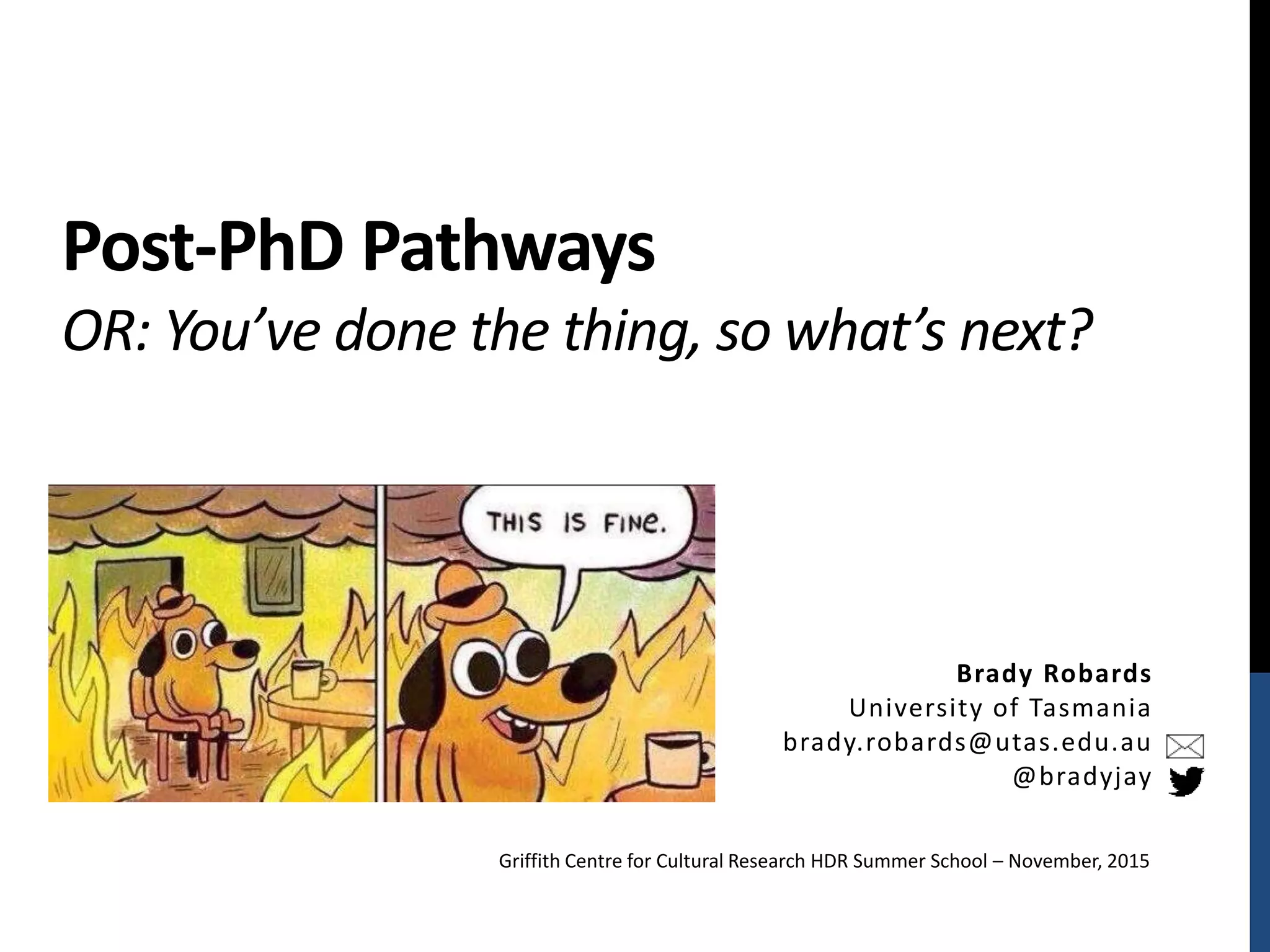 Post-PhD Pathways

OR: You've done the thing, so what's next?

THIS IS FINE.

Brady Robards
University of Tasmania
brady.robards@utas.edu.au
@bradyjay

Griffith Centre for Cultural Research HDR Summer School – November, 2015